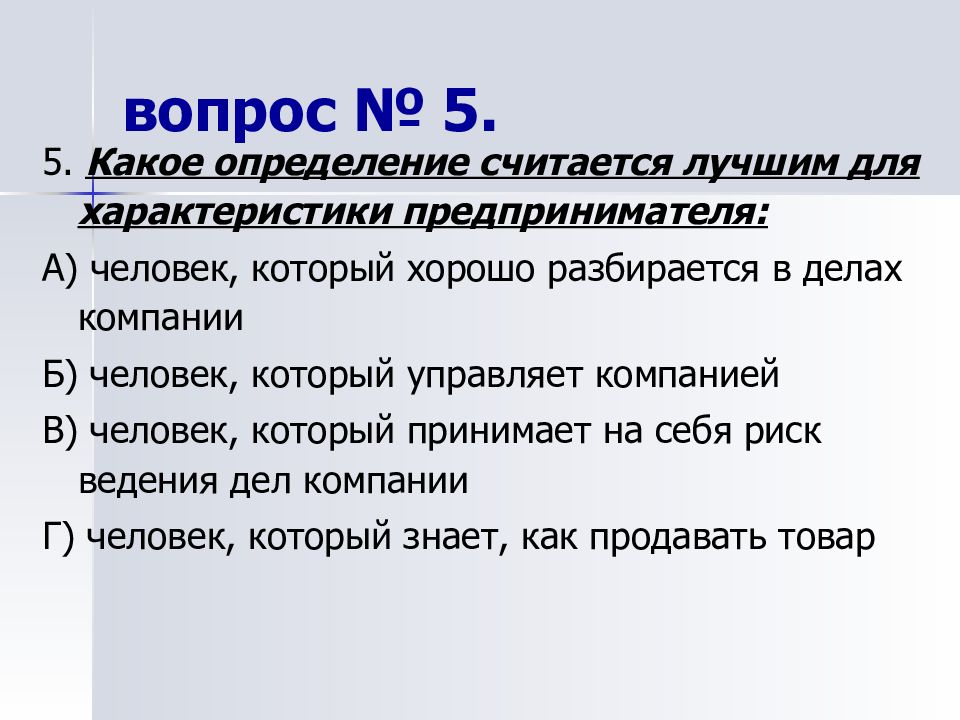 вопрос № 5.

5. Какое определение считается лучшим для характеристики предпринимателя:

А) человек, который хорошо разбирается в делах компании

Б) человек, который управляет компанией

В) человек, который принимает на себя риск ведения дел компании

Г) человек, который знает, как продавать товар